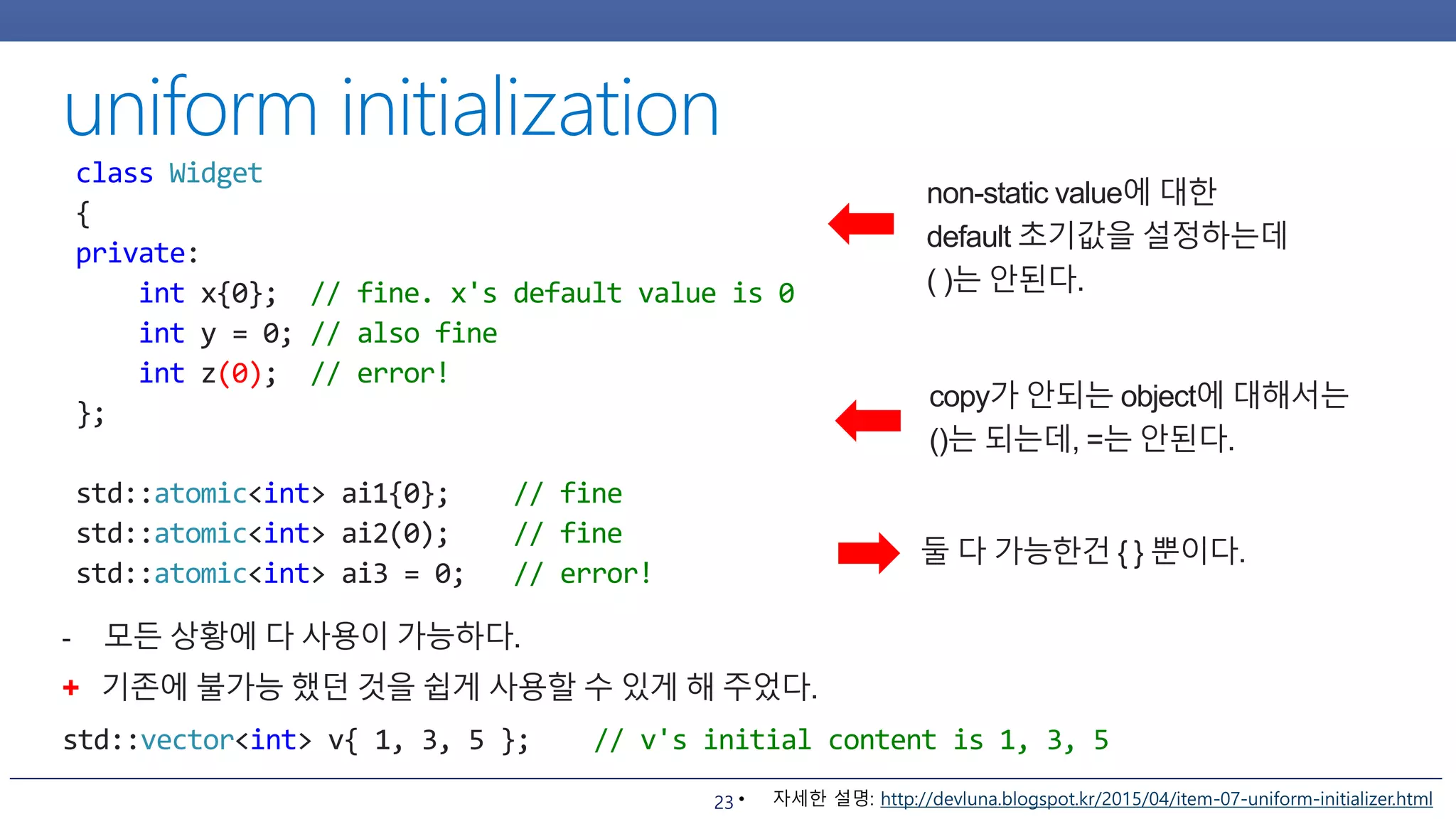 uniform initialization

class Widget
{
private:
int x{0}; // fine. x's default value is 0
int y = 0; // also fine
int z(0); // error!
};

non-static value에 대한 default 초기값을 설정하는데 ( )는 안된다.

std::atomic<int> ai1{0}; // fine
std::atomic<int> ai2(0); // fine
std::atomic<int> ai3 = 0; // error!

copy가 안되는 object에 대해서는 ()는 되는데, =는 안된다.

둘 다 가능한건 { } 뿐이다.

- 모든 상황에 다 사용이 가능하다.

+ 기존에 불가능 했던 것을 쉽게 사용할 수 있게 해 주었다.

std::vector<int> v{ 1, 3, 5 }; // v's initial content is 1, 3, 5

23 • 자세한 설명: http://devluna.blogspot.kr/2015/04/item-07-uniform-initializer.html